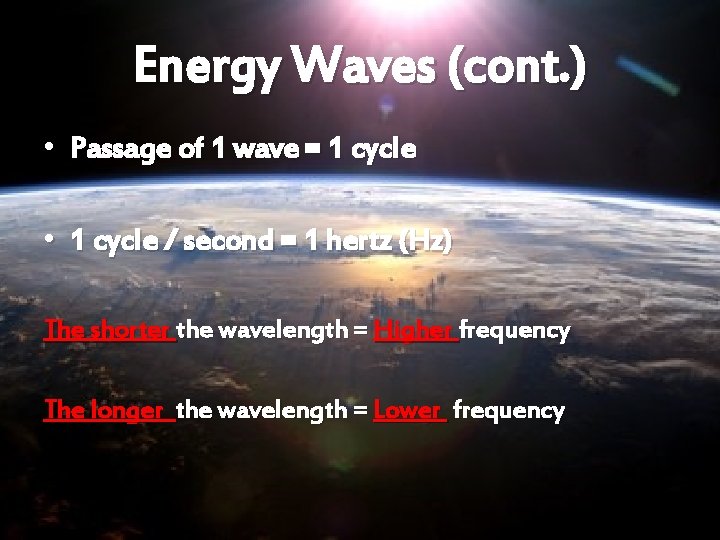 Energy Waves (cont.)

• Passage of 1 wave = 1 cycle

• 1 cycle / second = 1 hertz (Hz)

The shorter the wavelength = Higher frequency

The longer the wavelength = Lower frequency